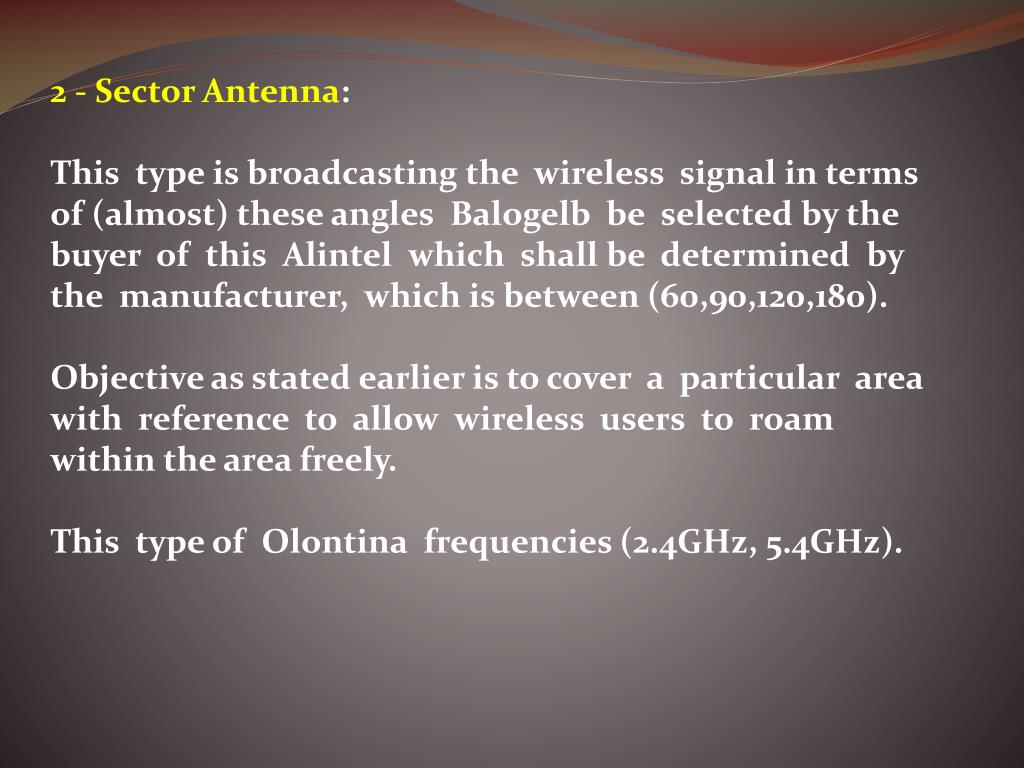 2 - Sector Antenna:

This type is broadcasting the wireless signal in terms of (almost) these angles Balogelb be selected by the buyer of this Alintel which shall be determined by the manufacturer, which is between (60,90,120,180).

Objective as stated earlier is to cover a particular area with reference to allow wireless users to roam within the area freely.

This type of Olontina frequencies (2.4GHz, 5.4GHz).